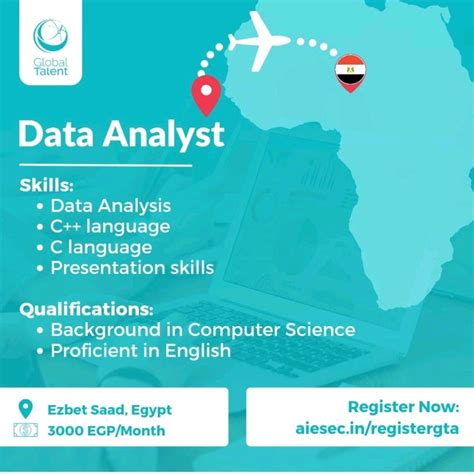 Global Talent

Data Analyst

Skills:
• Data Analysis
• C++ language
• C language
• Presentation skills

Qualifications:
• Background in Computer Science
• Proficient in English

Ezbet Saad, Egypt
3000 EGP/Month

Register Now:
aiesec.in/registergta